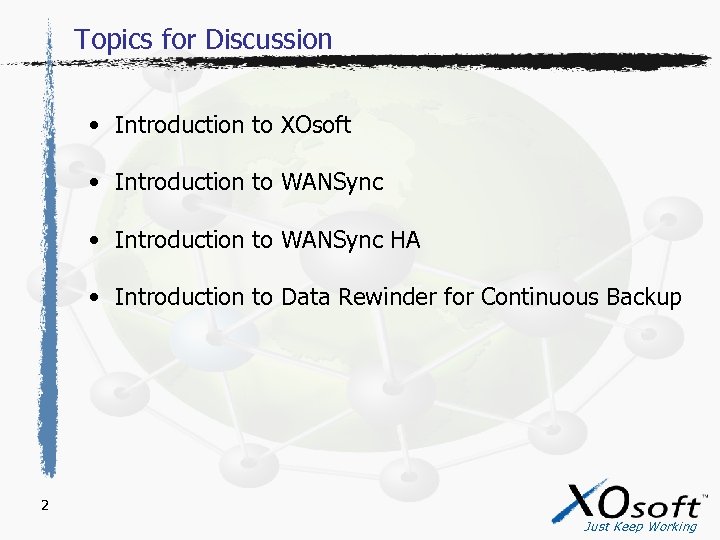 Topics for Discussion

• Introduction to XOsoft

• Introduction to WANSync

• Introduction to WANSync HA

• Introduction to Data Rewinder for Continuous Backup

2

XOsoft™
Just Keep Working